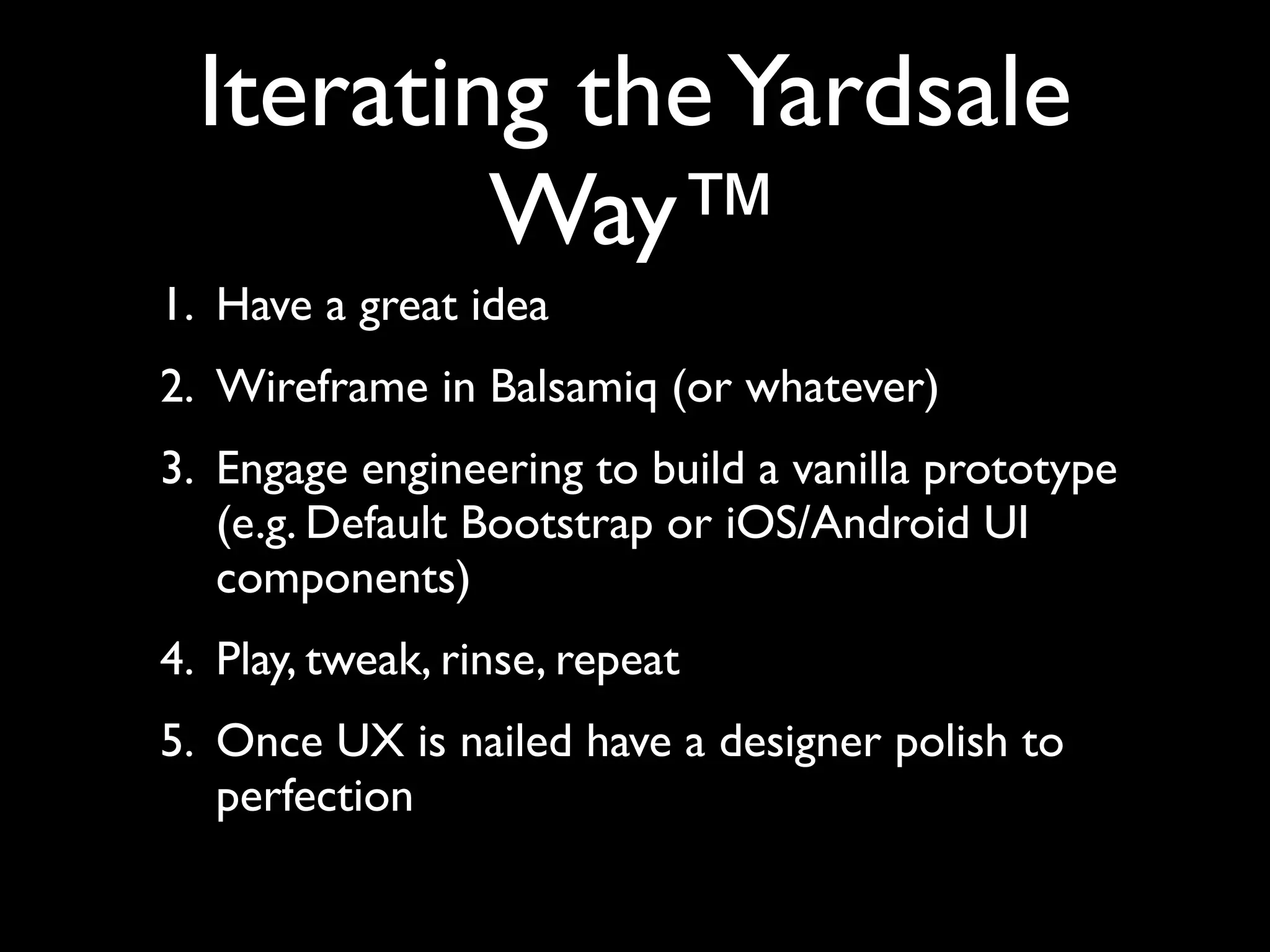 Iterating the Yardsale Way™

1. Have a great idea
2. Wireframe in Balsamiq (or whatever)
3. Engage engineering to build a vanilla prototype (e.g. Default Bootstrap or iOS/Android UI components)
4. Play, tweak, rinse, repeat
5. Once UX is nailed have a designer polish to perfection